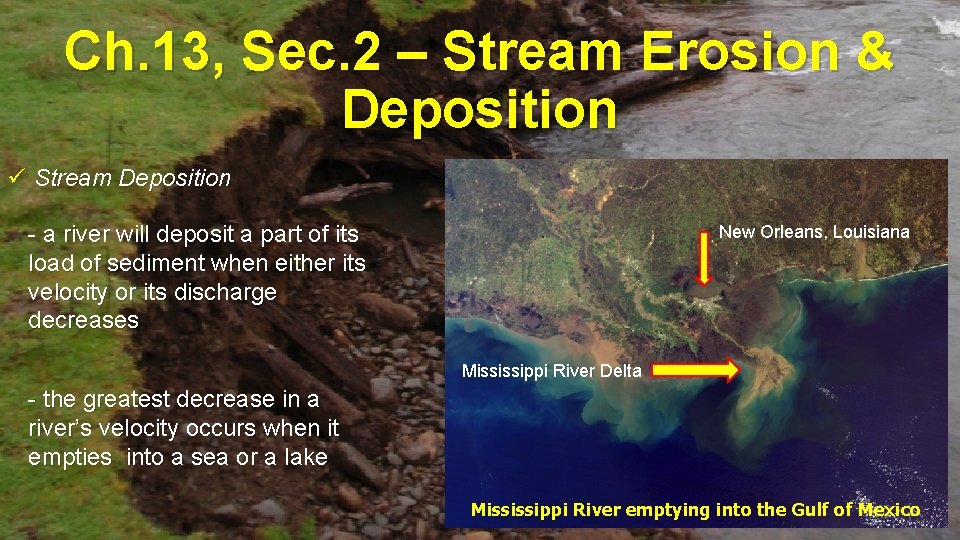 Ch.13, Sec.2 – Stream Erosion & Deposition

✓ Stream Deposition

- a river will deposit a part of its load of sediment when either its velocity or its discharge decreases

- the greatest decrease in a river's velocity occurs when it empties into a sea or a lake

New Orleans, Louisiana

Mississippi River Delta

Mississippi River emptying into the Gulf of Mexico